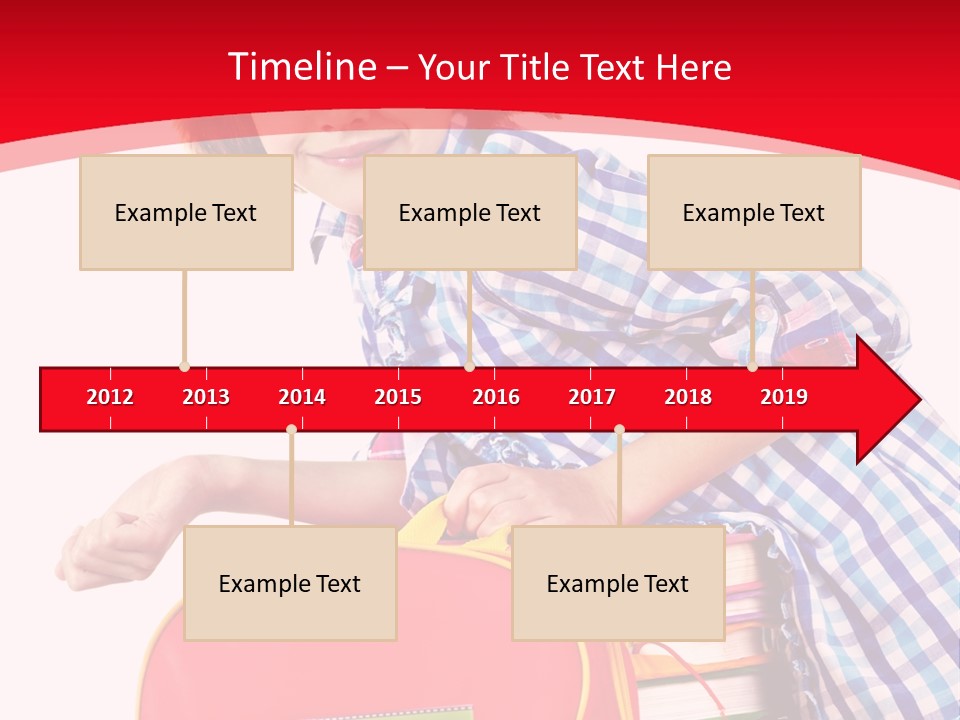 Timeline – Your Title Text Here

Example Text

Example Text

Example Text

2012 2013 2014 2015 2016 2017 2018 2019

Example Text

Example Text